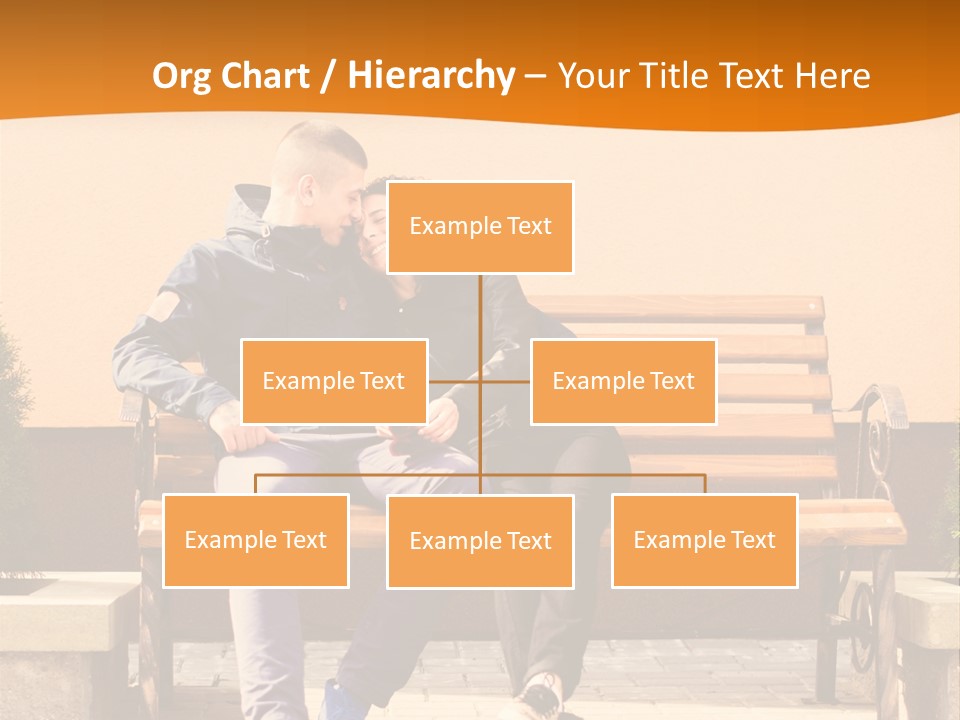 Org Chart / Hierarchy – Your Title Text Here

Example Text

Example Text

Example Text

Example Text

Example Text

Example Text